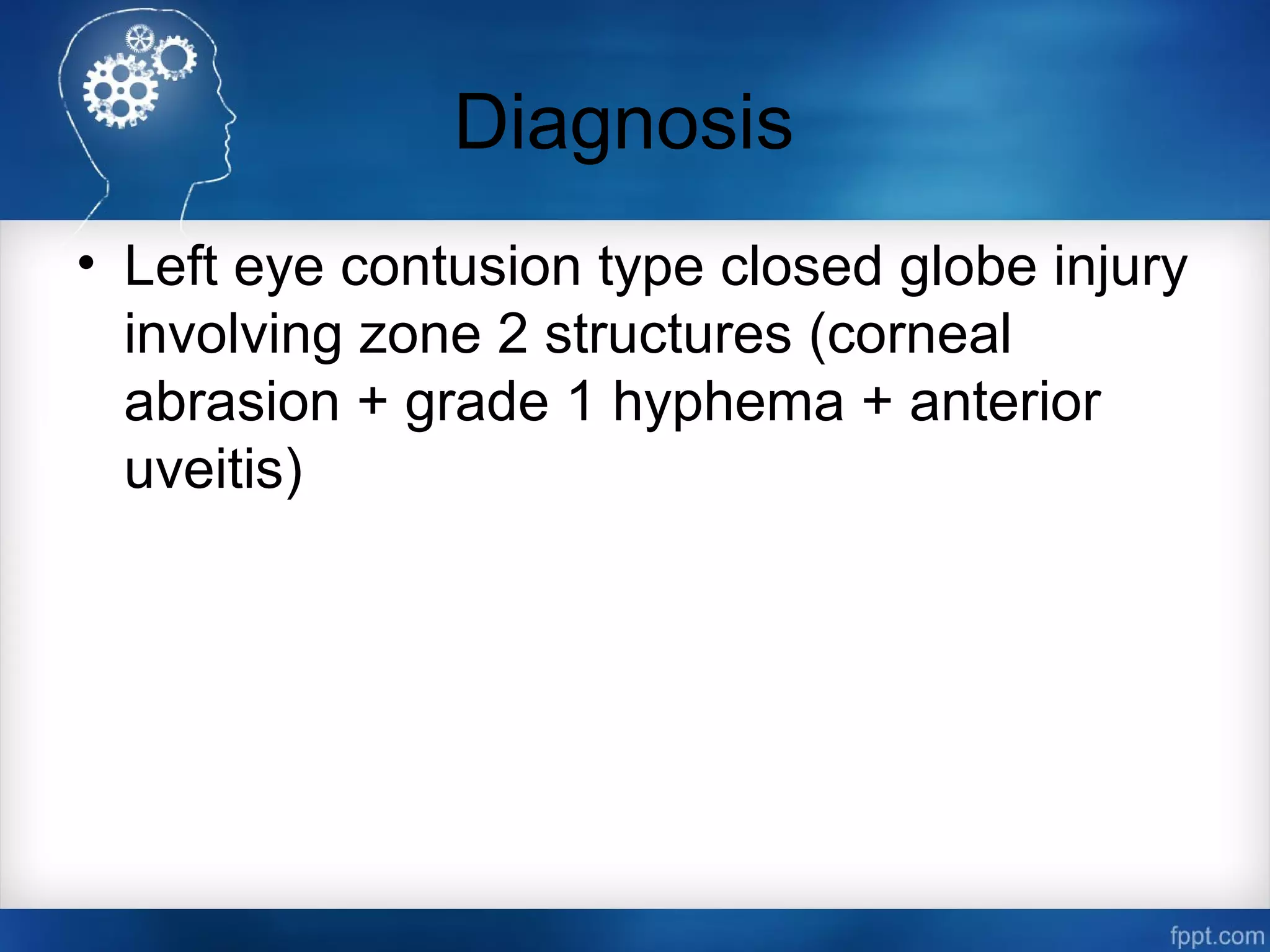 Diagnosis

• Left eye contusion type closed globe injury involving zone 2 structures (corneal abrasion + grade 1 hyphema + anterior uveitis)

fppt.com